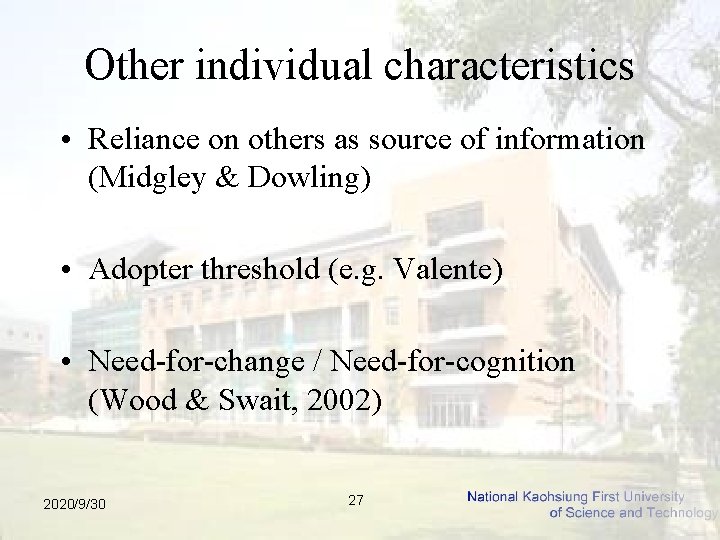 Other individual characteristics

• Reliance on others as source of information (Midgley & Dowling)

• Adopter threshold (e.g. Valente)

• Need-for-change / Need-for-cognition (Wood & Swait, 2002)

2020/9/30

27

National Kaohsiung First University of Science and Technology